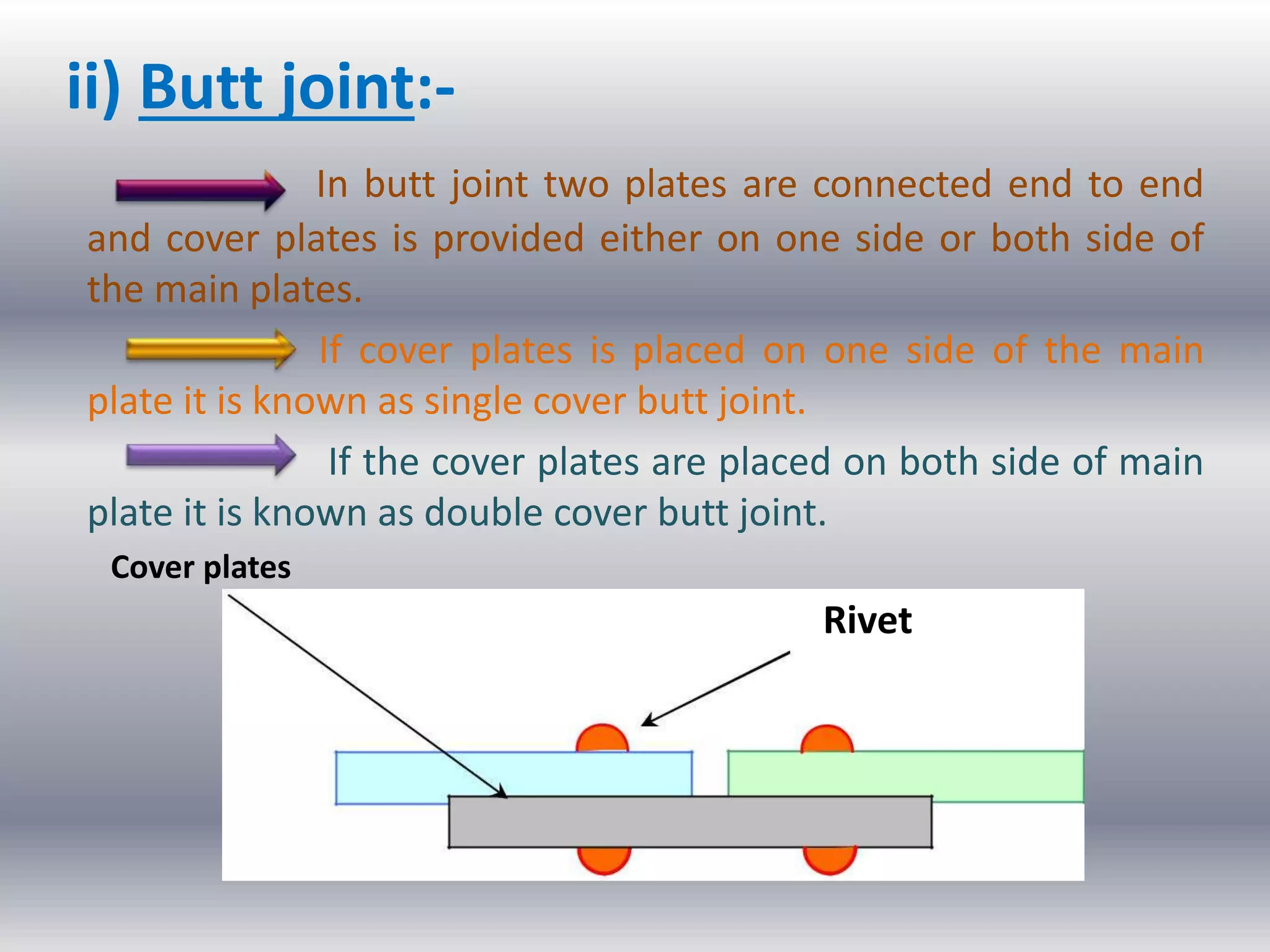 ii) Butt joint:-

In butt joint two plates are connected end to end and cover plates is provided either on one side or both side of the main plates.

If cover plates is placed on one side of the main plate it is known as single cover butt joint.

If the cover plates are placed on both side of main plate it is known as double cover butt joint.

Cover plates

Rivet